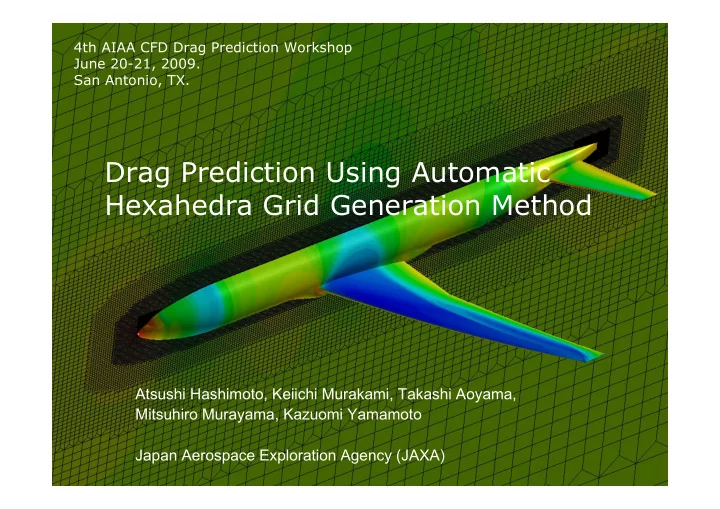 4th AIAA CFD Drag Prediction Workshop
June 20-21, 2009.
San Antonio, TX.

Drag Prediction Using Automatic Hexahedra Grid Generation Method

Atsushi Hashimoto, Keiichi Murakami, Takashi Aoyama, Mitsuhiro Murayama, Kazuomi Yamamoto

Japan Aerospace Exploration Agency (JAXA)